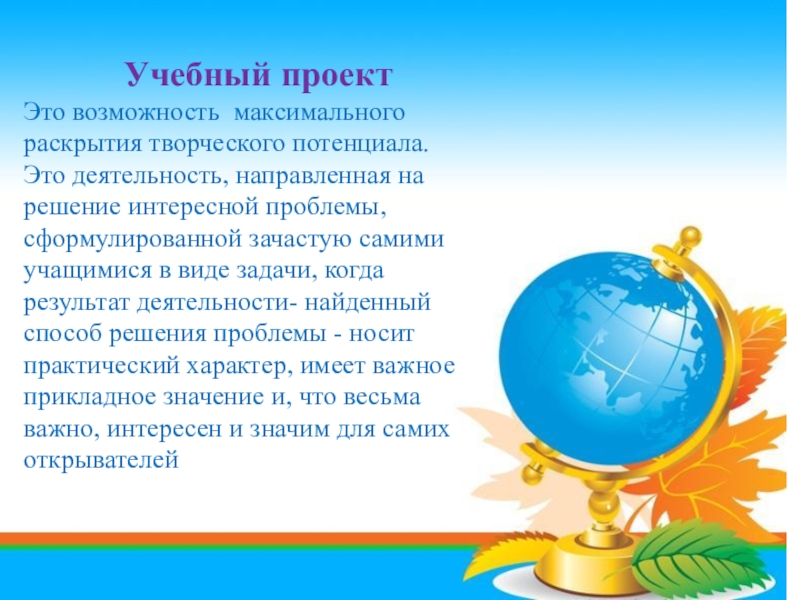 Учебный проект

Это возможность  максимального раскрытия творческого потенциала. Это деятельность, направленная на решение интересной проблемы, сформулированной зачастую самими учащимися в виде задачи, когда результат деятельности- найденный способ решения проблемы - носит практический характер, имеет важное прикладное значение и, что весьма важно, интересен и значим для самих открывателей